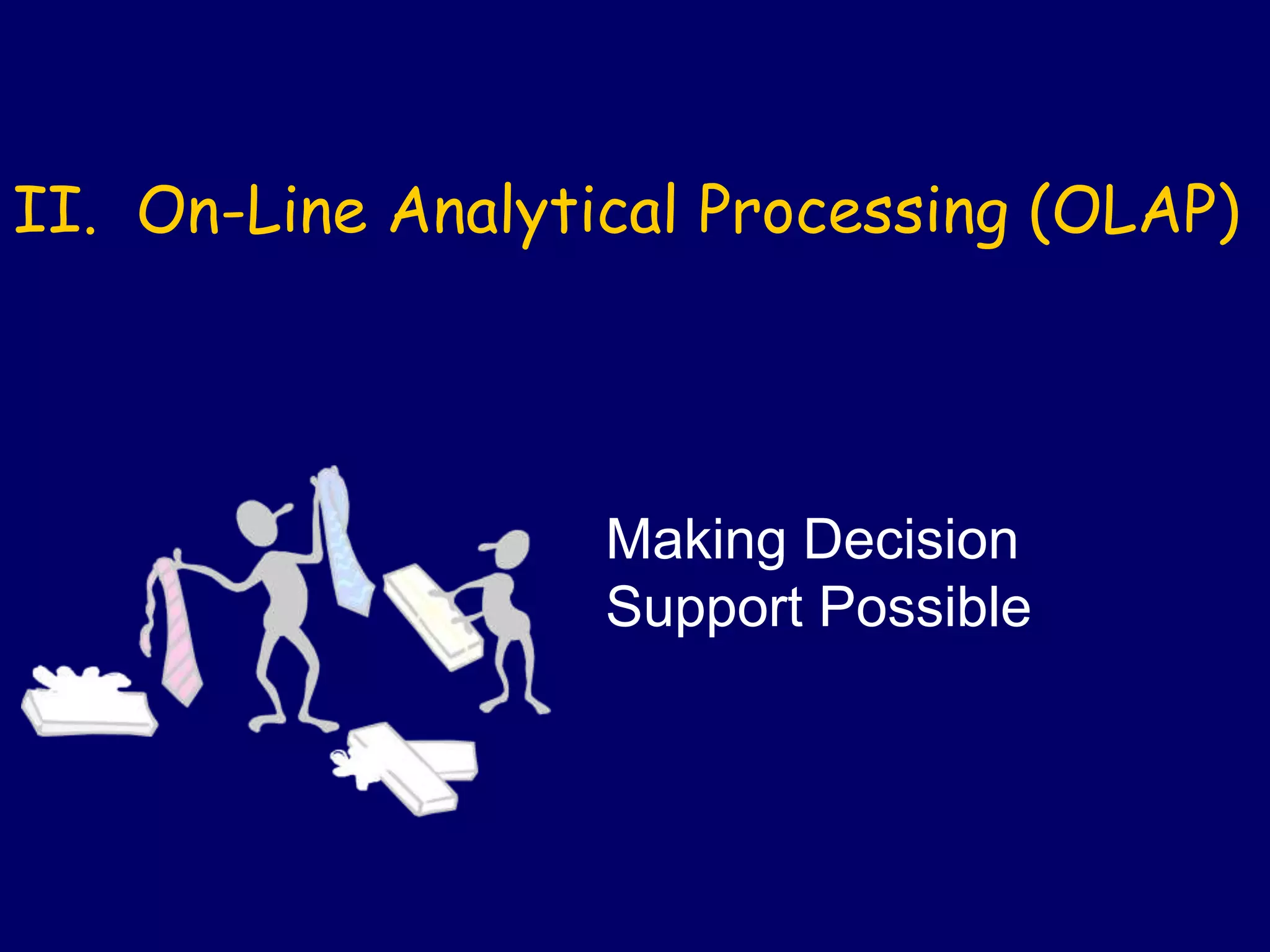 II. On-Line Analytical Processing (OLAP)

Making Decision
Support Possible